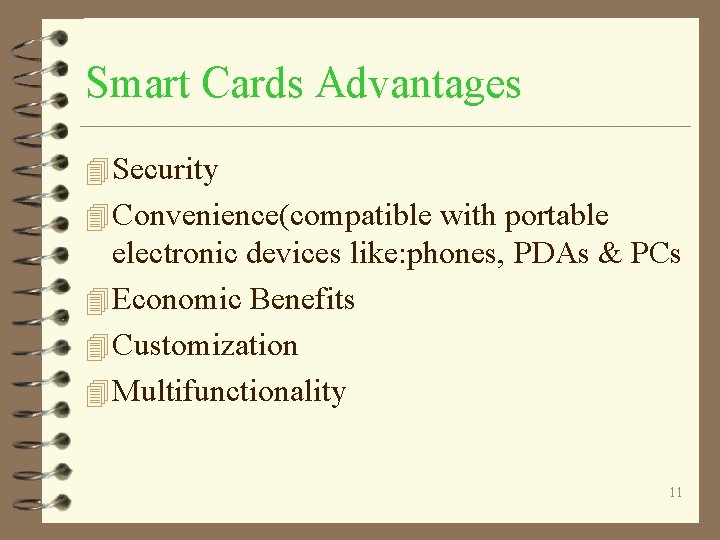 Smart Cards Advantages

Security

Convenience(compatible with portable electronic devices like:phones, PDAs & PCs

Economic Benefits

Customization

Multifunctionality

11